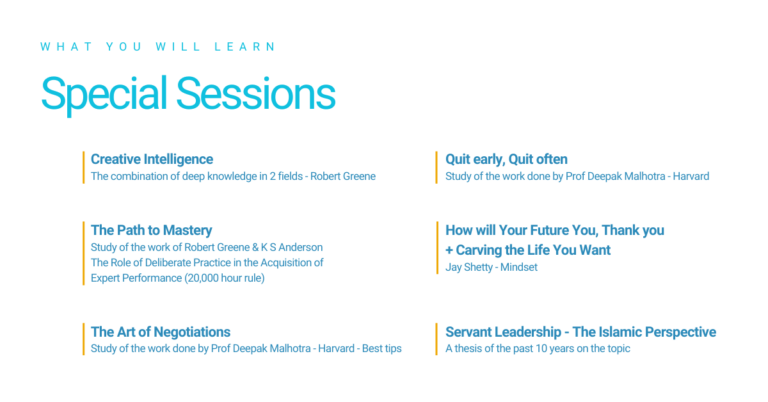 WHAT YOU WILL LEARN

Special Sessions

Creative Intelligence
The combination of deep knowledge in 2 fields - Robert Greene

The Path to Mastery
Study of the work of Robert Greene & K S Anderson
The Role of Deliberate Practice in the Acquisition of Expert Performance (20,000 hour rule)

The Art of Negotiations
Study of the work done by Prof Deepak Malhotra - Harvard - Best tips

Quit early, Quit often
Study of the work done by Prof Deepak Malhotra - Harvard

How will Your Future You, Thank you
+ Carving the Life You Want
Jay Shetty - Mindset

Servant Leadership - The Islamic Perspective
A thesis of the past 10 years on the topic